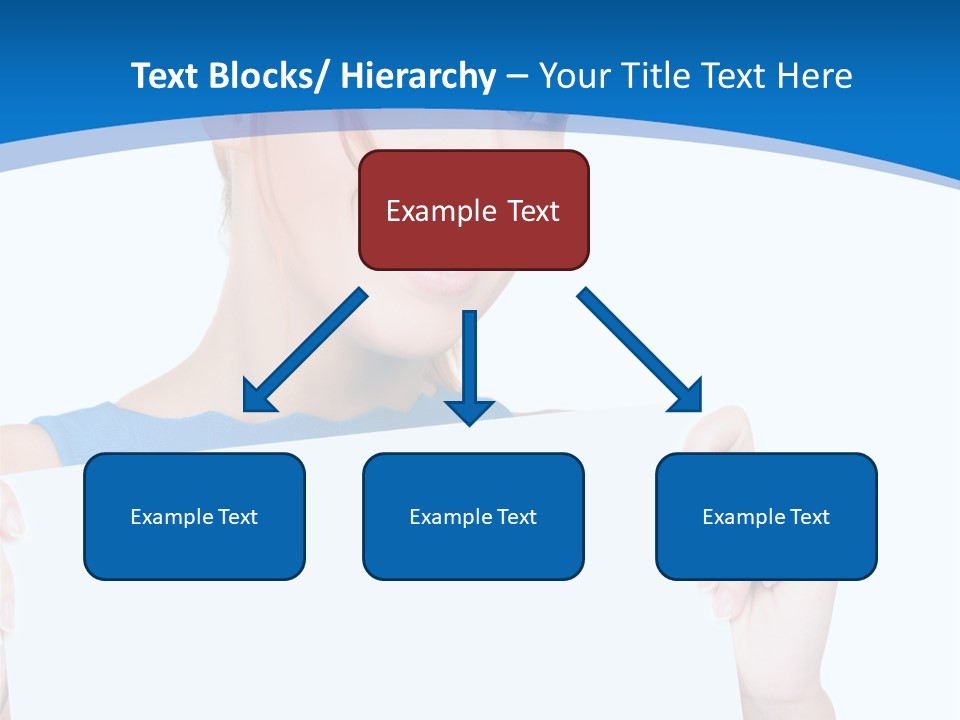 Text Blocks/ Hierarchy – Your Title Text Here

Example Text

Example Text

Example Text

Example Text